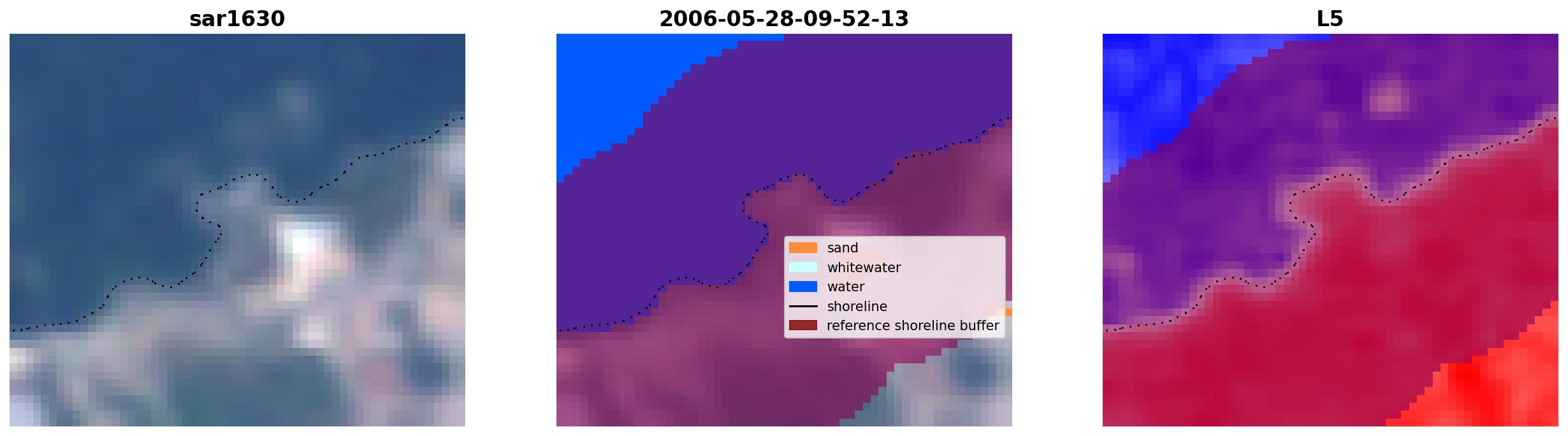 sar1630

2006-05-28-09-52-13

sand
whitewater
water
shoreline
reference shoreline buffer

L5